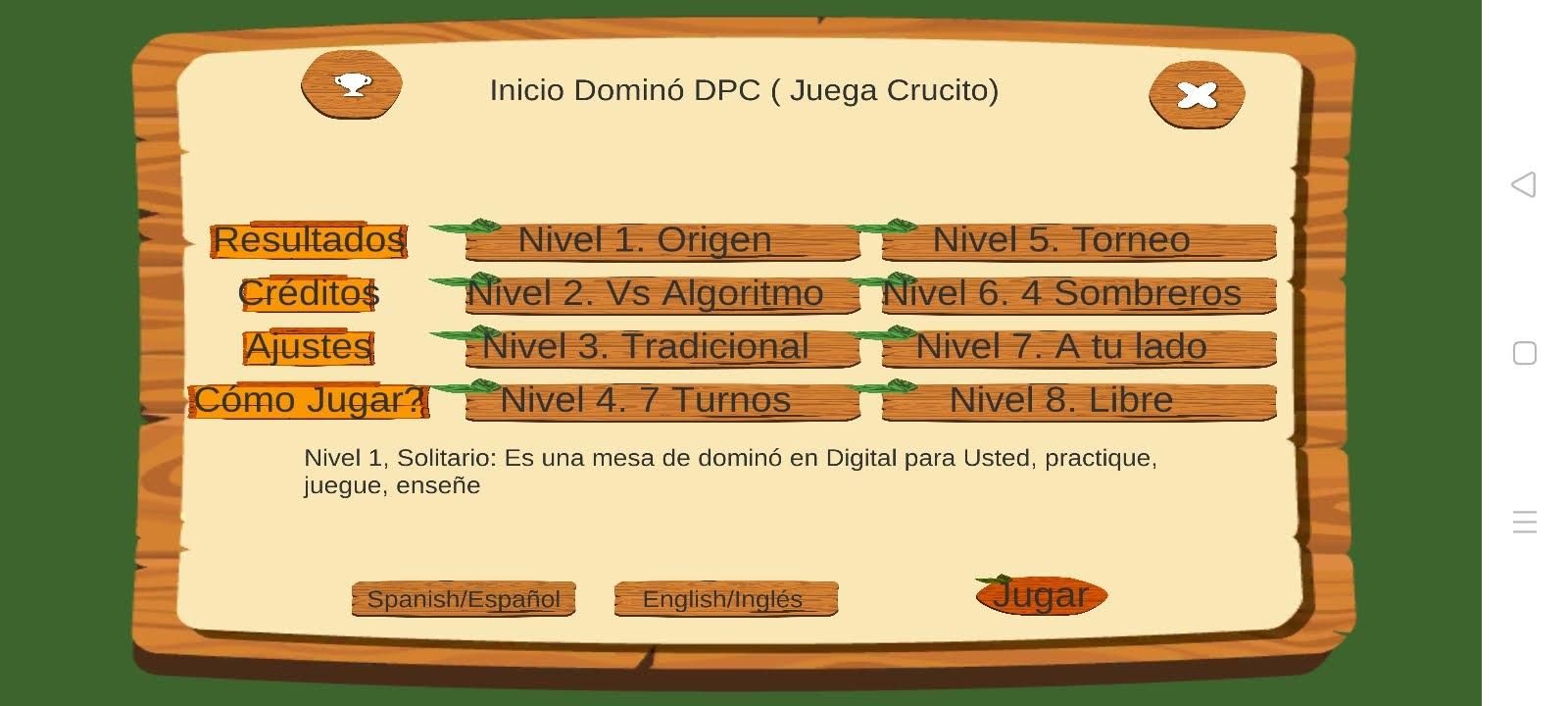 Inicio Dominó DPC ( Juega Crucito)

Resultados
Créditos
Ajustes
Cómo Jugar?

Nivel 1. Origen
Nivel 2. Vs Algoritmo
Nivel 3. Tradicional
Nivel 4. 7 Turnos

Nivel 5. Torneo
Nivel 6. 4 Sombreros
Nivel 7. A tu lado
Nivel 8. Libre

Nivel 1, Solitario: Es una mesa de dominó en Digital para Usted, practique, juegue, enseñe

Spanish/Español
English/Inglés
Jugar